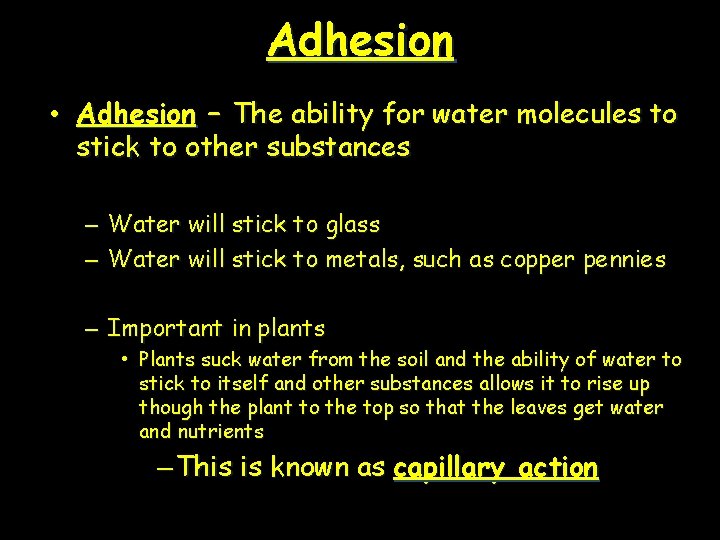 Adhesion

• Adhesion – The ability for water molecules to stick to other substances

– Water will stick to glass
– Water will stick to metals, such as copper pennies

– Important in plants
• Plants suck water from the soil and the ability of water to stick to itself and other substances allows it to rise up though the plant to the top so that the leaves get water and nutrients
– This is known as capillary action